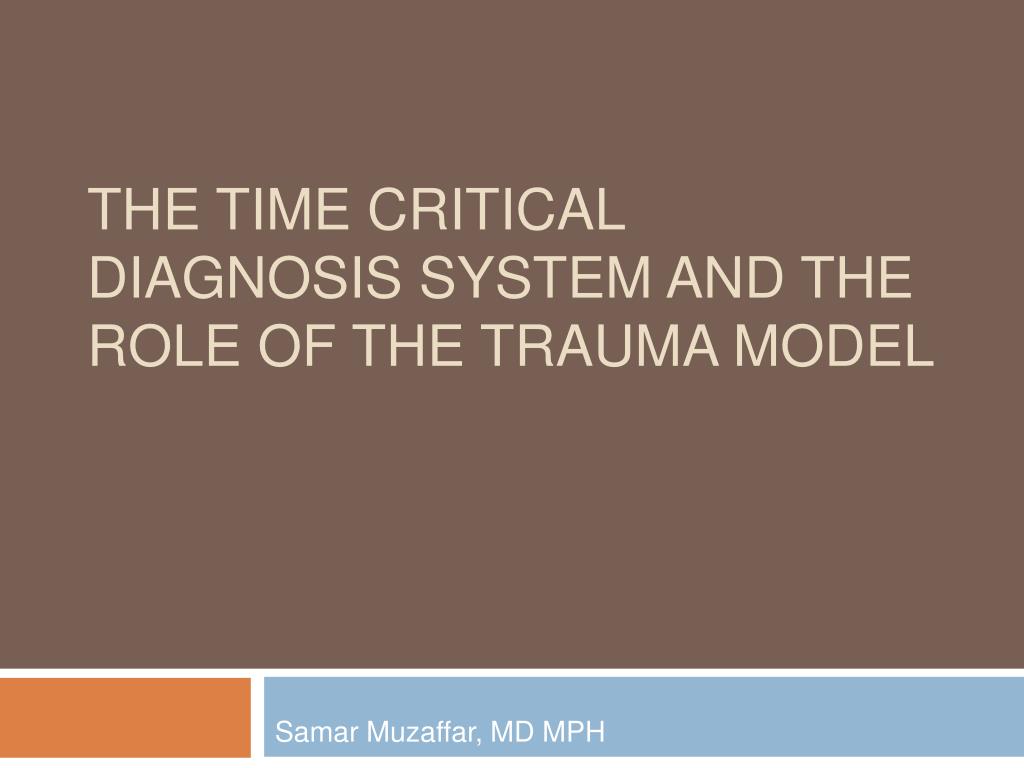 THE TIME CRITICAL DIAGNOSIS SYSTEM AND THE ROLE OF THE TRAUMA MODEL

Samar Muzaffar, MD MPH